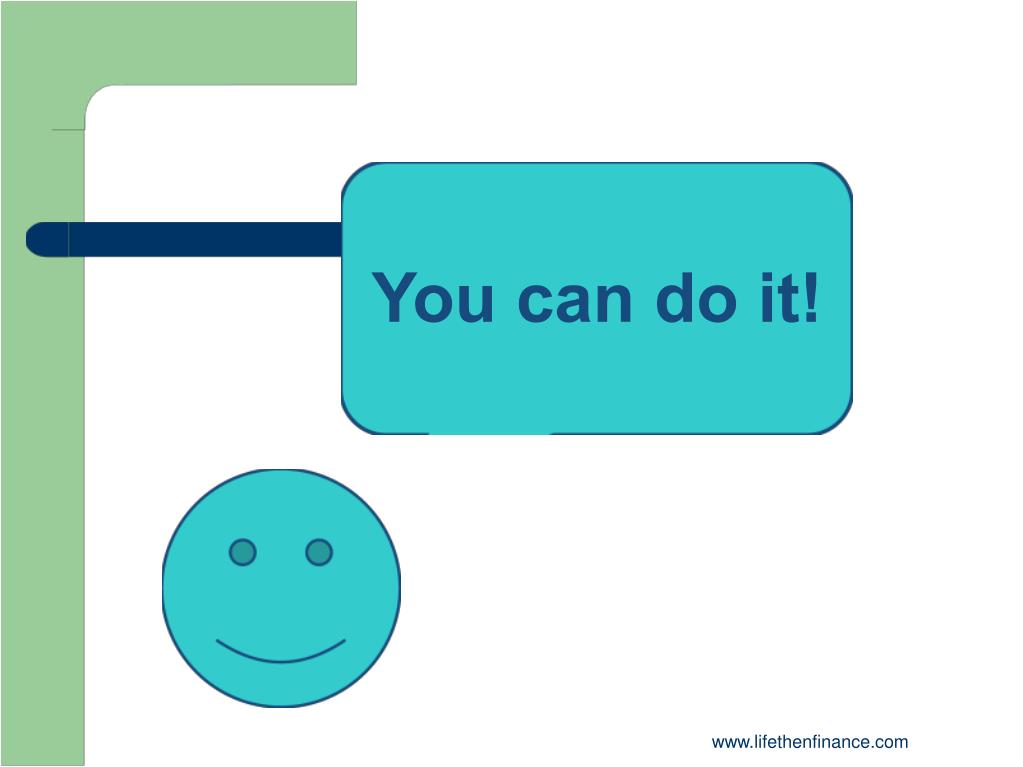 You can do it!

www.lifethenfinance.com